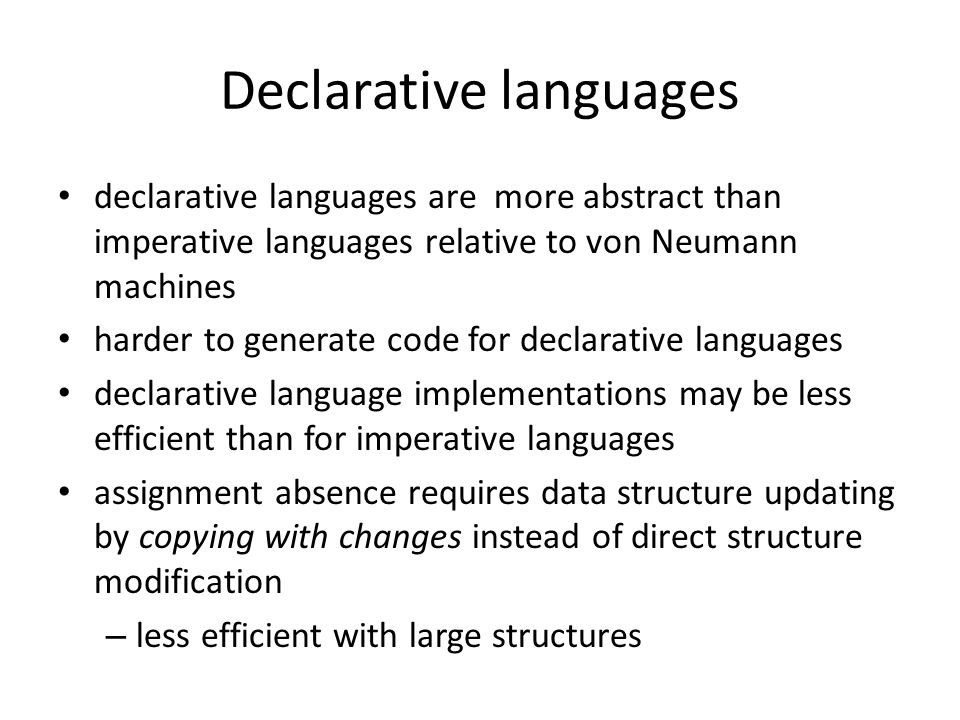 Declarative languages

• declarative languages are more abstract than imperative languages relative to von Neumann machines
• harder to generate code for declarative languages
• declarative language implementations may be less efficient than for imperative languages
• assignment absence requires data structure updating by copying with changes instead of direct structure modification
  – less efficient with large structures